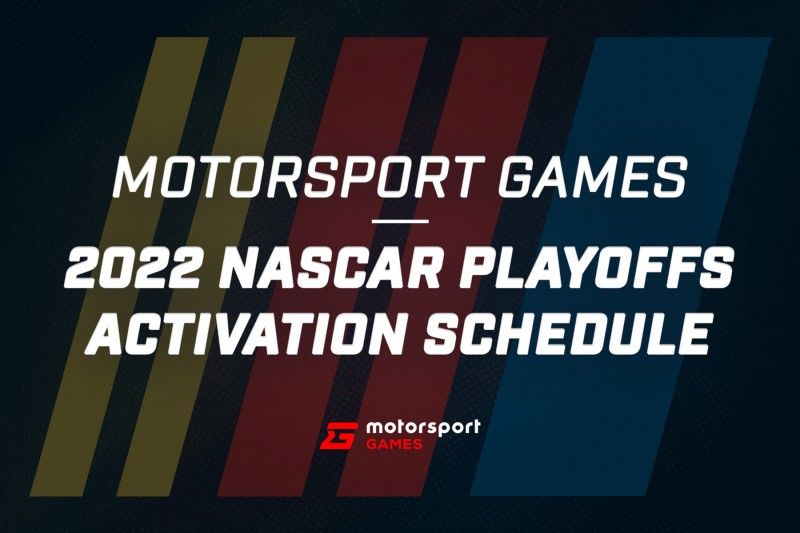 MOTORSPORT GAMES

2022 NASCAR PLAYOFFS ACTIVATION SCHEDULE

motorsport GAMES